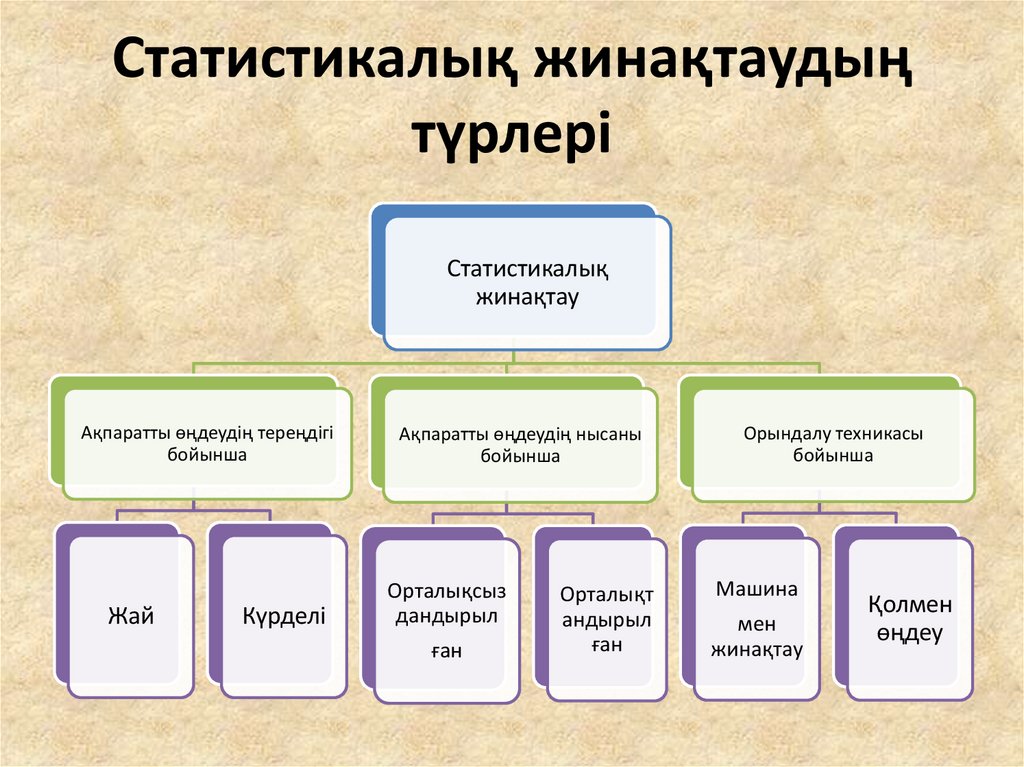 Статистикалық жинақтаудың түрлері

Статистикалық жинақтау

Ақпаратты өңдеудің тереңдігі бойынша

Ақпаратты өңдеудің нысаны бойынша

Орындалу техникасы бойынша

Жай

Күрделі

Орталықсыз дандырыл ған

Орталықт андырыл ған

Машина мен жинақтау

Қолмен өңдеу